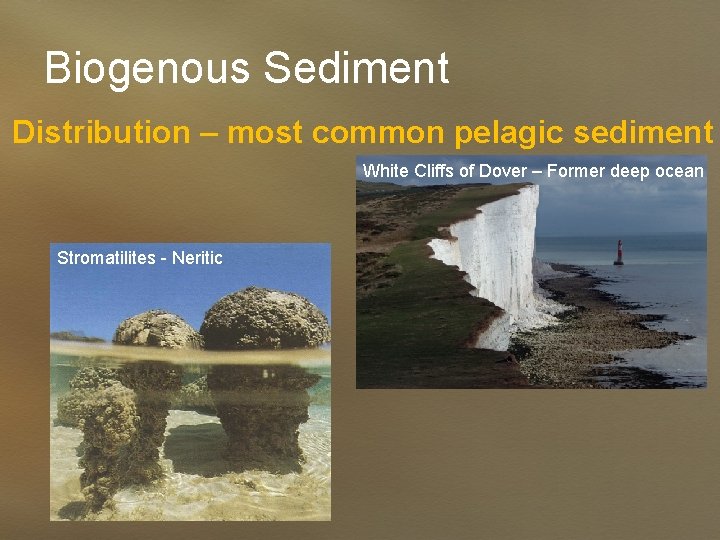 Biogenous Sediment

Distribution – most common pelagic sediment

White Cliffs of Dover – Former deep ocean

Stromatilites - Neritic